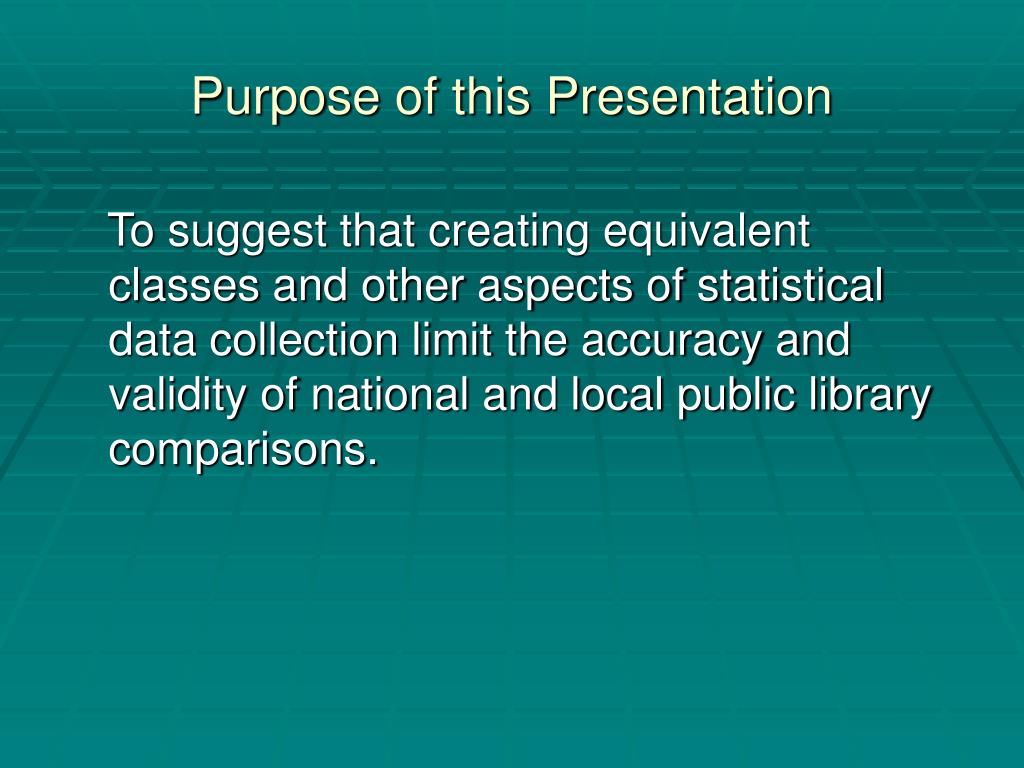 Purpose of this Presentation

To suggest that creating equivalent classes and other aspects of statistical data collection limit the accuracy and validity of national and local public library comparisons.